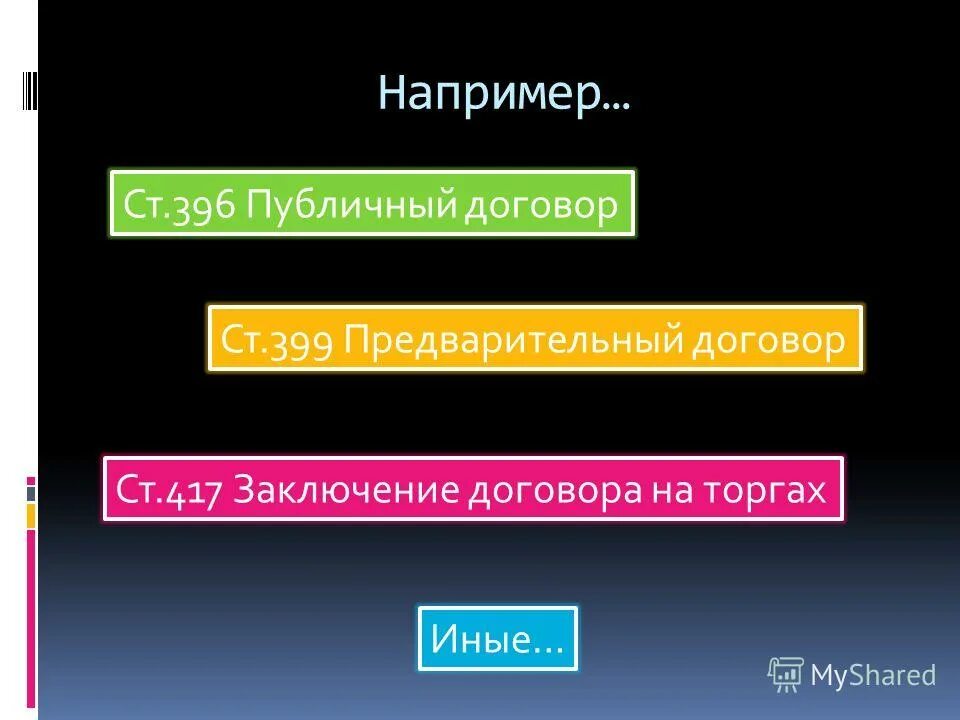 Например…

Ст.396 Публичный договор

Ст.399 Предварительный договор

Ст.417 Заключение договора на торгах

Иные…

MyShared